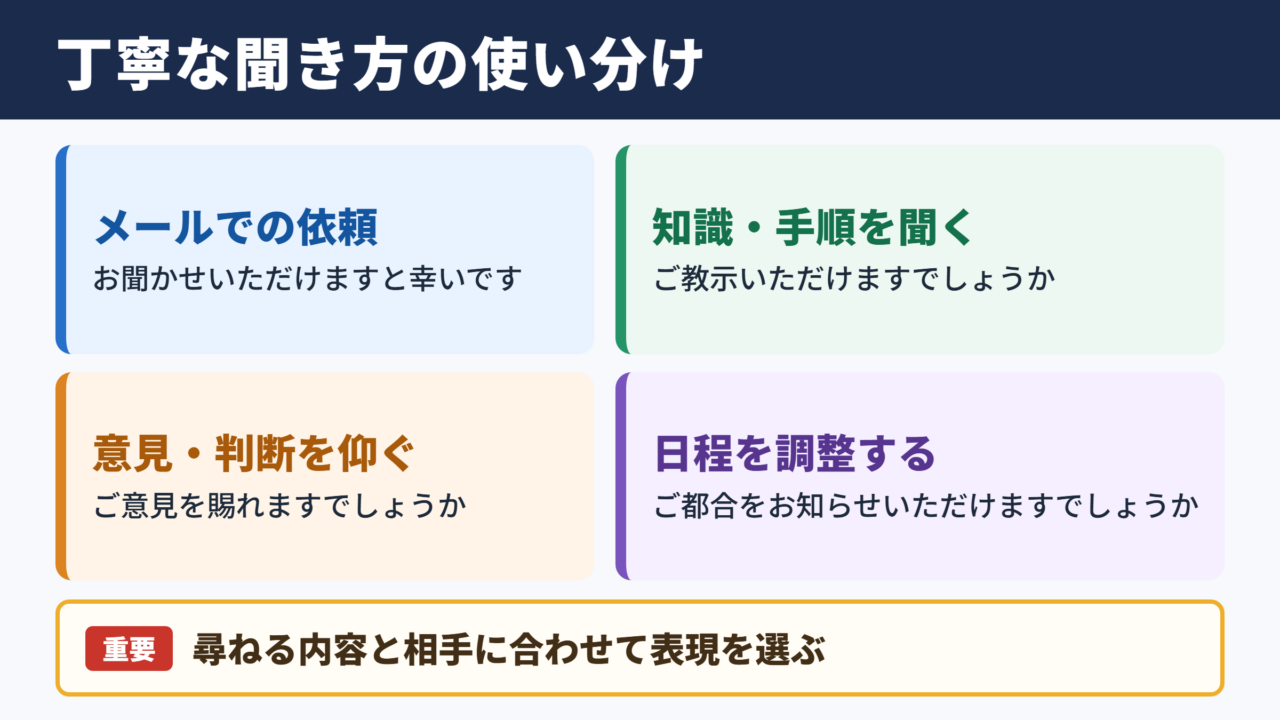 丁寧な聞き方の使い分け

メールでの依頼
お聞かせいただけますと幸いです

知識・手順を聞く
ご教示いただけますでしょうか

意見・判断を仰ぐ
ご意見を賜れますでしょうか

日程を調整する
ご都合をお知らせいただけますでしょうか

重要 尋ねる内容と相手に合わせて表現を選ぶ